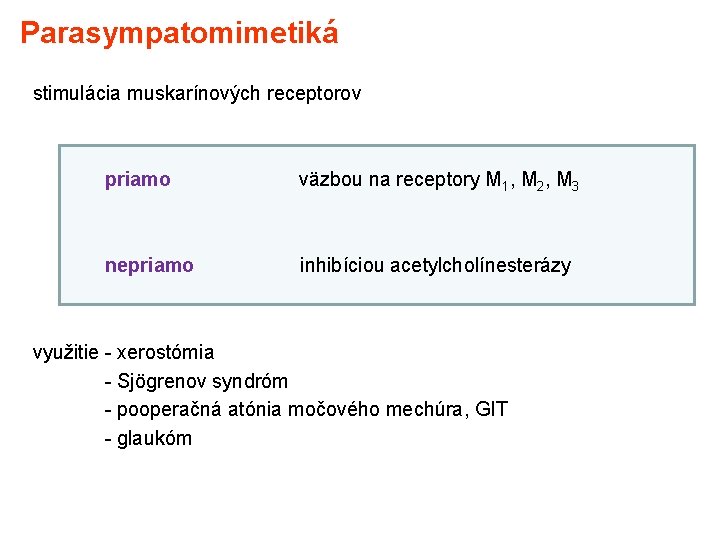 Parasympatomimetiká

stimulácia muskarínových receptorov

priamo väzbou na receptory $M_1$, $M_2$, $M_3$

nepriamo inhibíciou acetylcholínesterázy

využitie - xerostómia
- Sjögrenov syndróm
- pooperačná atónia močového mechúra, GIT
- glaukóm